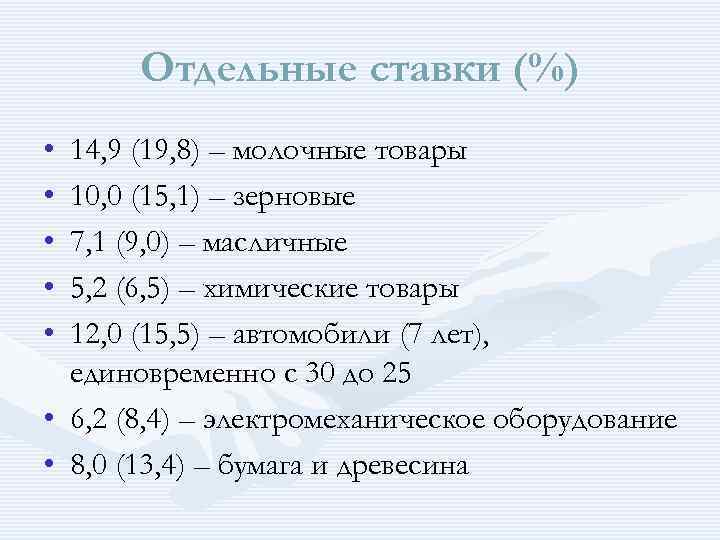 Отдельные ставки (%)

• 14,9 (19,8) – молочные товары
• 10,0 (15,1) – зерновые
• 7,1 (9,0) – масличные
• 5,2 (6,5) – химические товары
• 12,0 (15,5) – автомобили (7 лет), единовременно с 30 до 25
• 6,2 (8,4) – электромеханическое оборудование
• 8,0 (13,4) – бумага и древесина